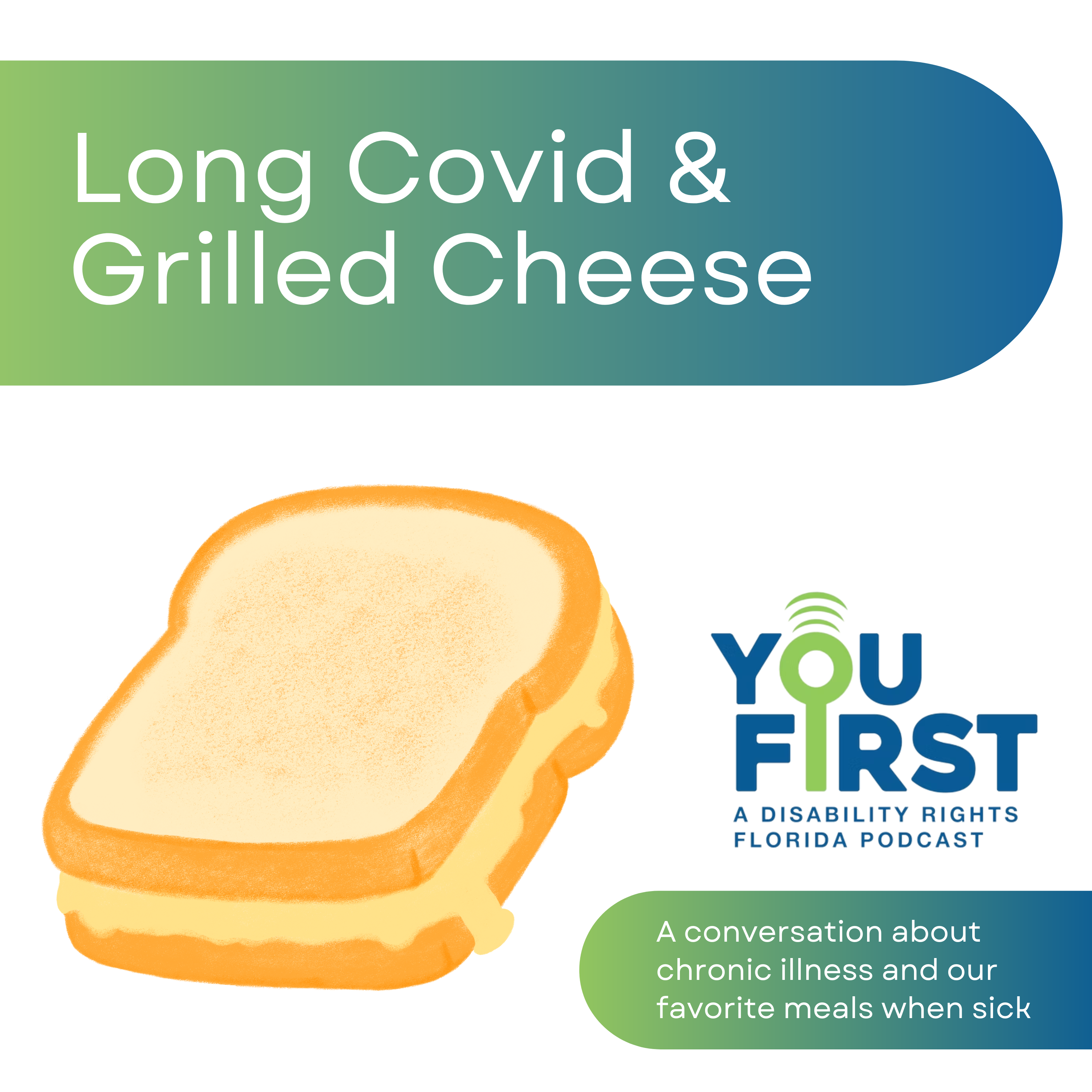 Long Covid & Grilled Cheese

YOU FIRST
A DISABILITY RIGHTS FLORIDA PODCAST

A conversation about chronic illness and our favorite meals when sick